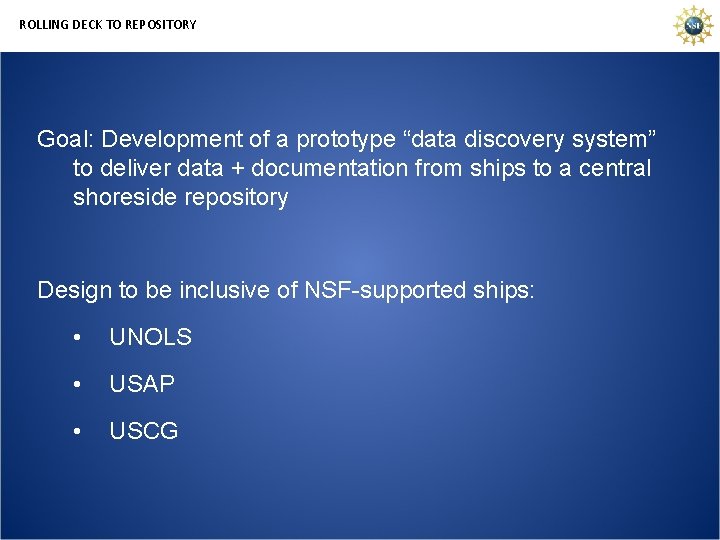 ROLLING DECK TO REPOSITORY

NSF

Goal: Development of a prototype “data discovery system” to deliver data + documentation from ships to a central shoreside repository

Design to be inclusive of NSF-supported ships:

• UNOLS

• USAP

• USCG